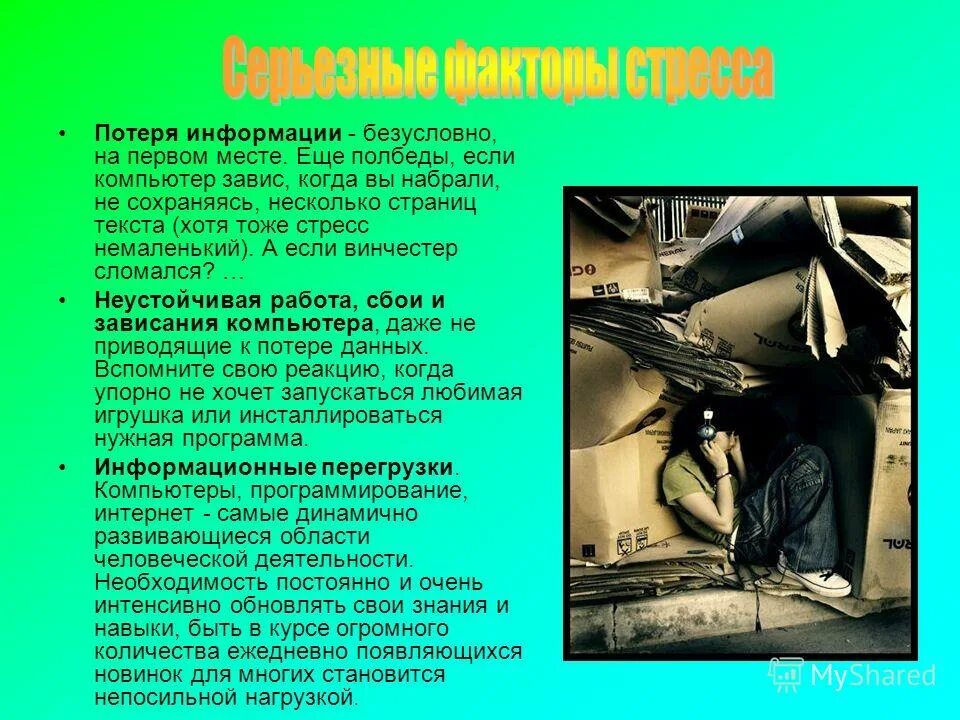 Серьезные факторы стресса

• Потеря информации - безусловно, на первом месте. Еще полбеды, если компьютер завис, когда вы набрали, не сохраняясь, несколько страниц текста (хотя тоже стресс немаленький). А если винчестер сломался? …

• Неустойчивая работа, сбои и зависания компьютера, даже не приводящие к потере данных. Вспомните свою реакцию, когда упорно не хочет запускаться любимая игрушка или инсталлироваться нужная программа.

• Информационные перегрузки. Компьютеры, программирование, интернет - самые динамично развивающиеся области человеческой деятельности. Необходимость постоянно и очень интенсивно обновлять свои знания и навыки, быть в курсе огромного количества ежедневно появляющихся новинок для многих становится непосильной нагрузкой.

MyShared